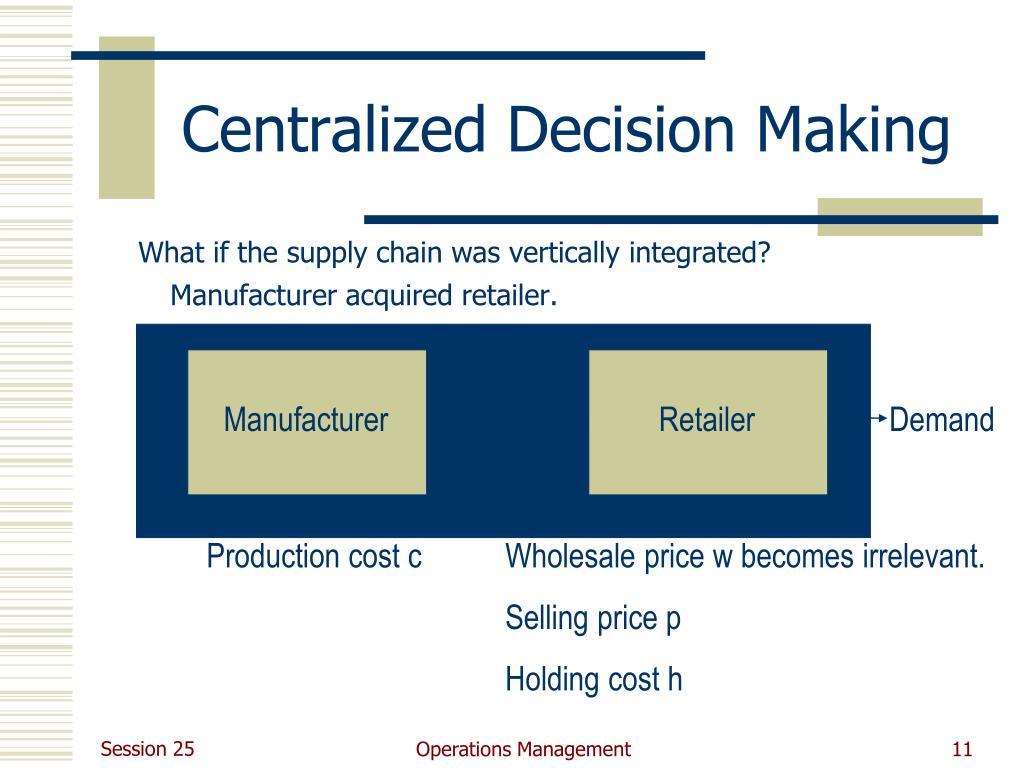 Centralized Decision Making

What if the supply chain was vertically integrated?

Manufacturer acquired retailer.

Manufacturer

Retailer

Demand

Production cost c

Wholesale price w becomes irrelevant.

Selling price p

Holding cost h

Session 25

Operations Management

11